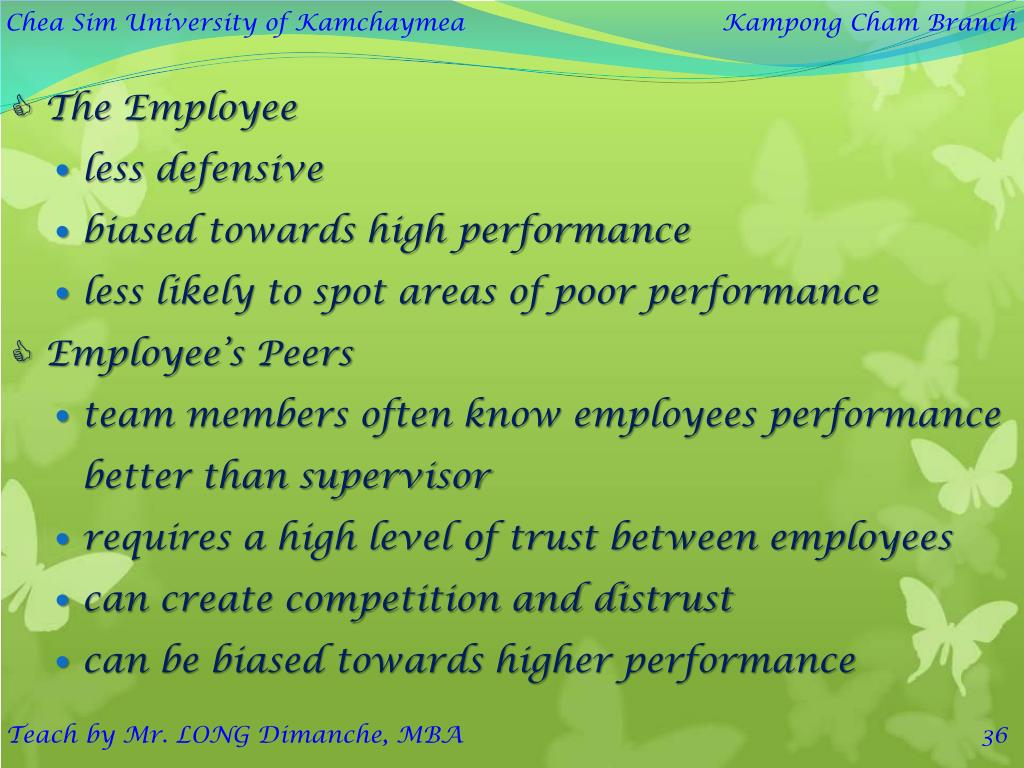 Chea Sim University of Kamchaymea

Kampong Cham Branch

The Employee
- less defensive
- biased towards high performance
- less likely to spot areas of poor performance

Employee’s Peers
- team members often know employees performance better than supervisor
- requires a high level of trust between employees
- can create competition and distrust
- can be biased towards higher performance

Teach by Mr. LONG Dimanche, MBA

36